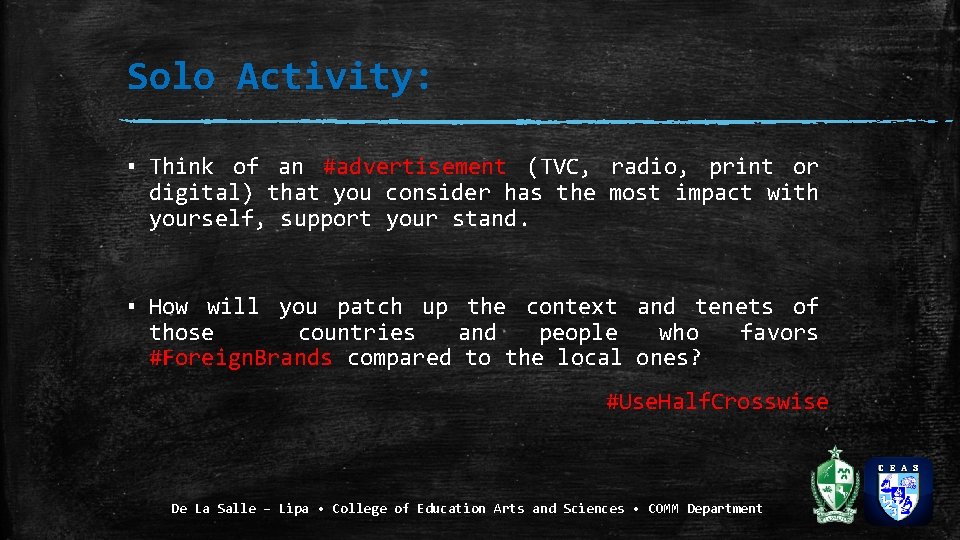 Solo Activity:

▪ Think of an #advertisement (TVC, radio, print or digital) that you consider has the most impact with yourself, support your stand.

▪ How will you patch up the context and tenets of those countries and people who favors #ForeignBrands compared to the local ones?

#UseHalfCrosswise

De La Salle – Lipa • College of Education Arts and Sciences • COMM Department

CEAS